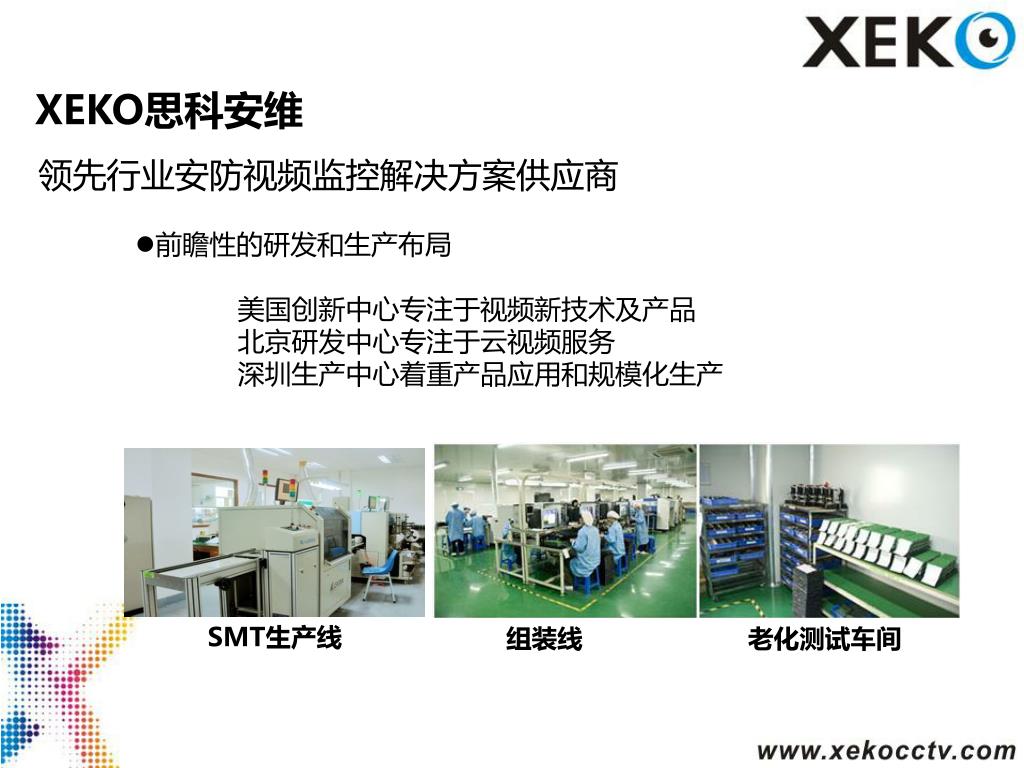 XEKO

XEKO思科安维

领先行业安防视频监控解决方案供应商

●前瞻性的研发和生产布局

美国创新中心专注于视频新技术及产品
北京研发中心专注于云视频服务
深圳生产中心着重产品应用和规模化生产

SMT生产线

组装线

老化测试车间

www.xekocctv.com